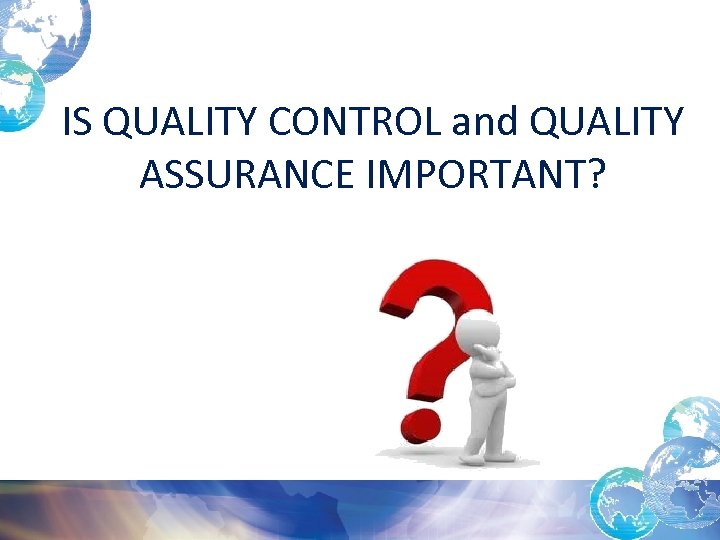 IS QUALITY CONTROL and QUALITY ASSURANCE IMPORTANT?